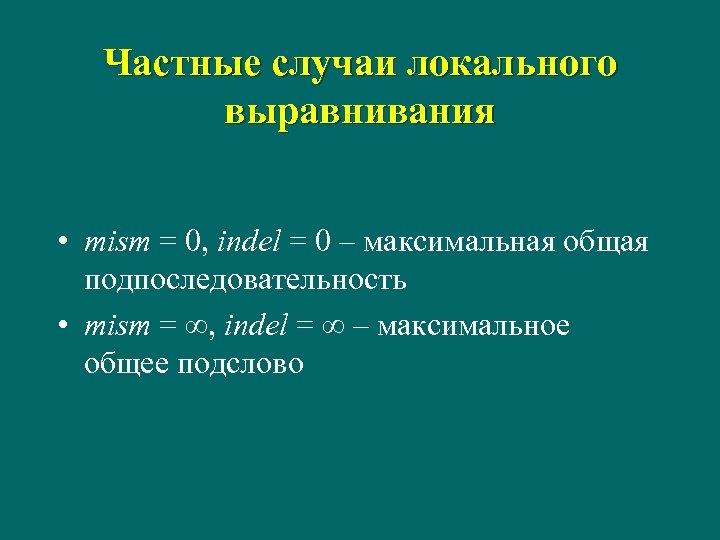 Частные случаи локального выравнивания

• $mism = 0$, $indel = 0$ – максимальная общая подпоследовательность

• $mism = \infty$, $indel = \infty$ – максимальное общее подслово